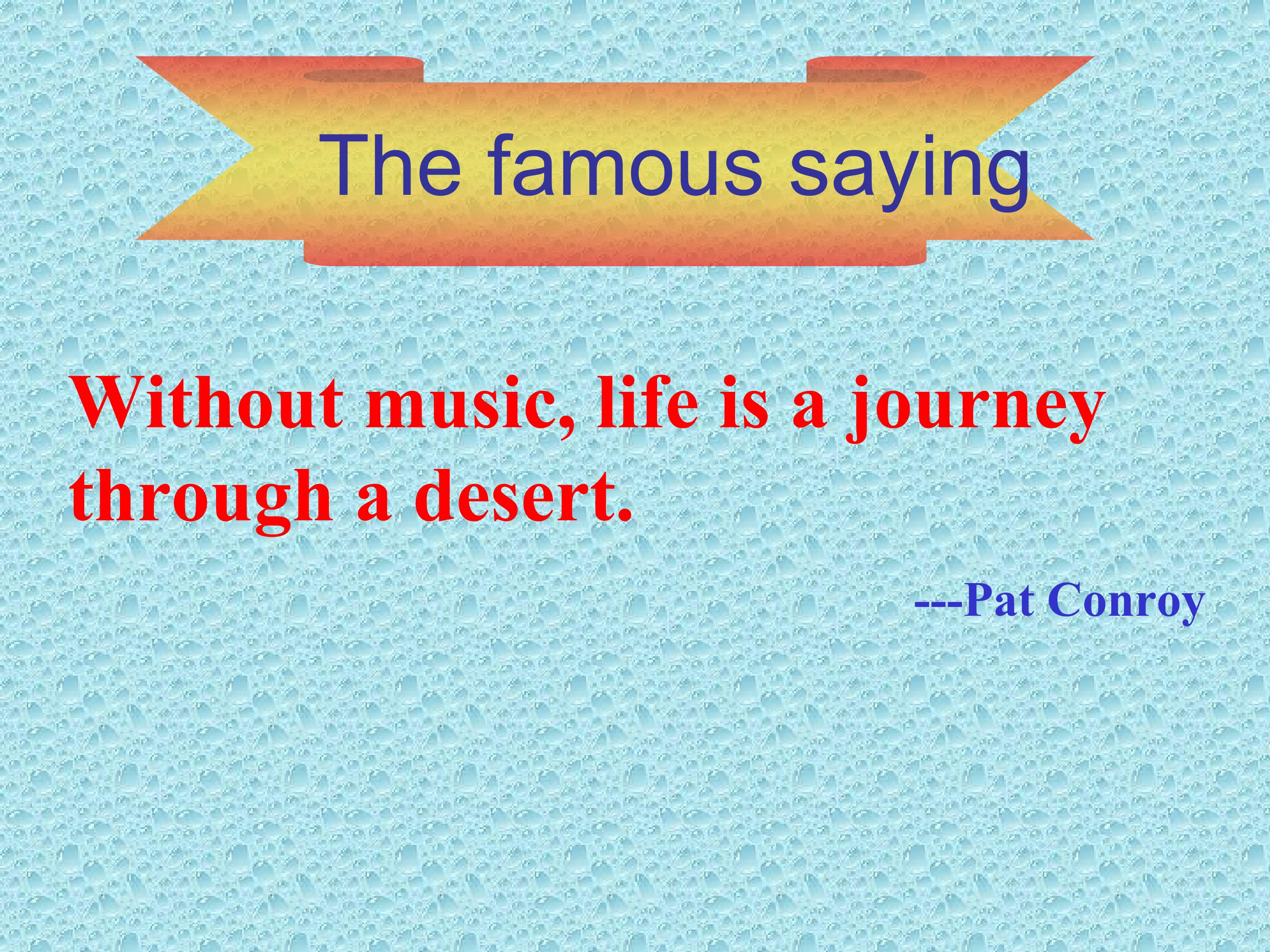 The famous saying

Without music, life is a journey through a desert.

---Pat Conroy